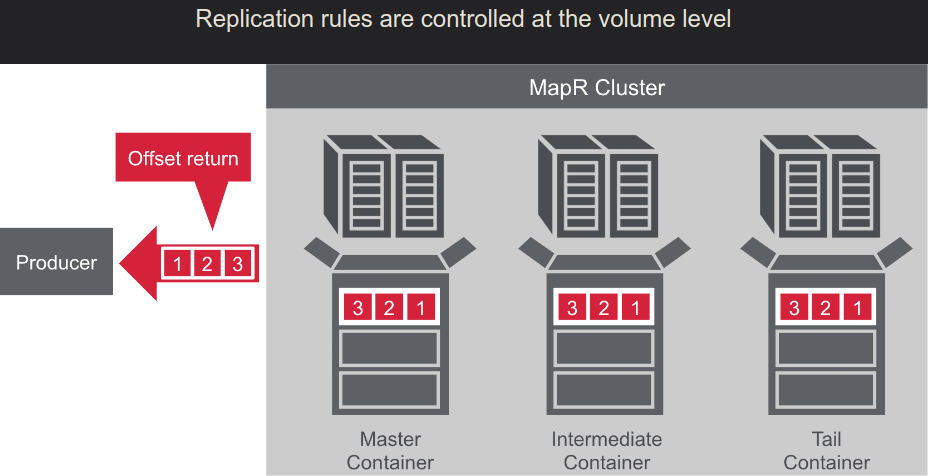 Replication rules are controlled at the volume level

MapR Cluster

Offset return

Producer

1 2 3

3 2 1

3 2 1

3 2 1

Master Container

Intermediate Container

Tail Container